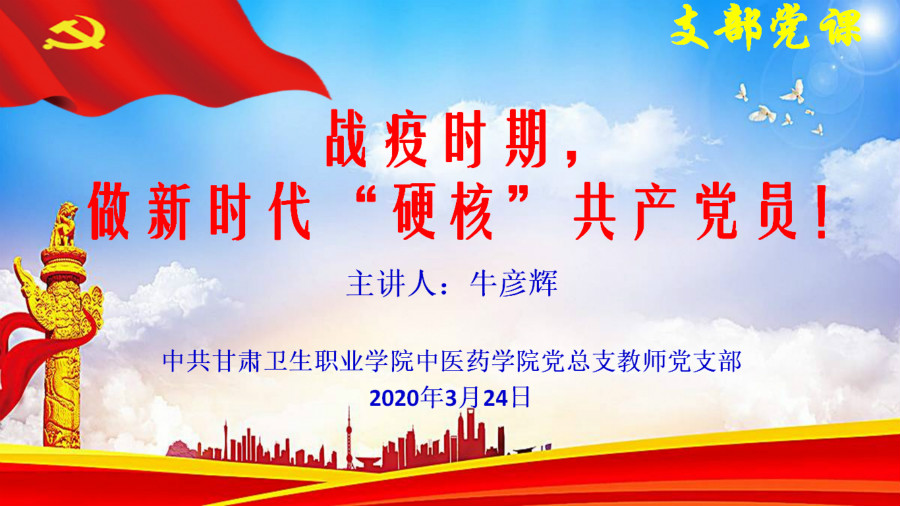 支部党课

战疫时期，
做新时代“硬核”共产党员！

主讲人：牛彦辉

中共甘肃卫生职业学院中医药学院党总支教师党支部
2020年3月24日